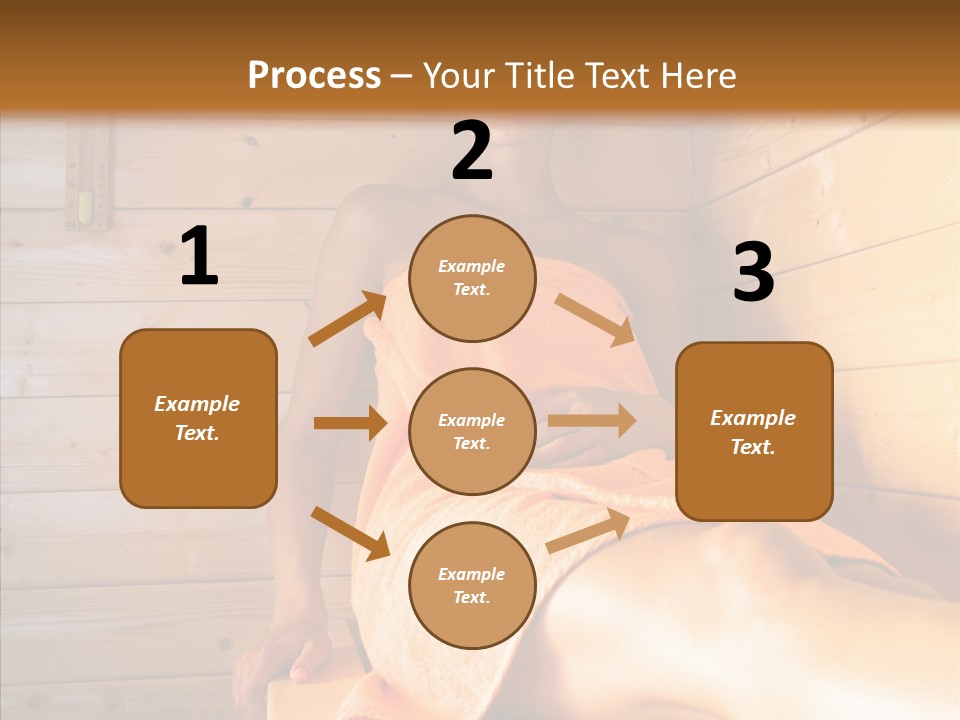 Process – Your Title Text Here

1

Example Text.

2

Example Text.

Example Text.

Example Text.

3

Example Text.